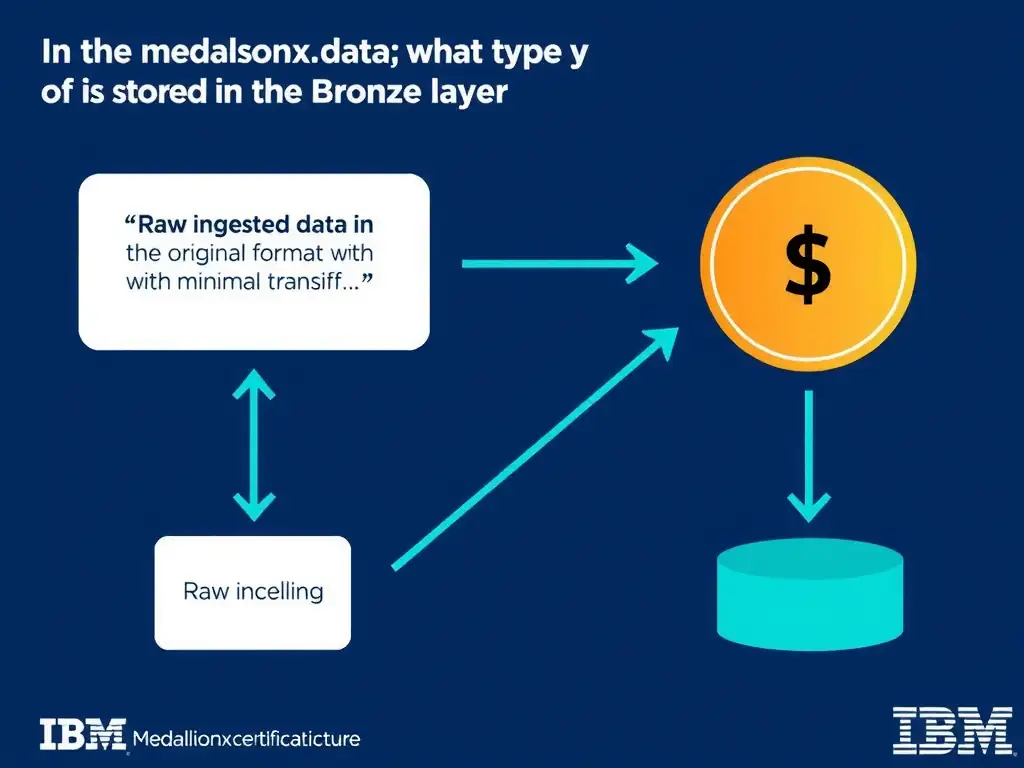 In the medalsonx.data; what type y of is stored in the Bronze layer

“Raw ingested data in the original format with with minimal transiff...”

$

Raw incelling

IBM Medallionxcertificaticture

IBM